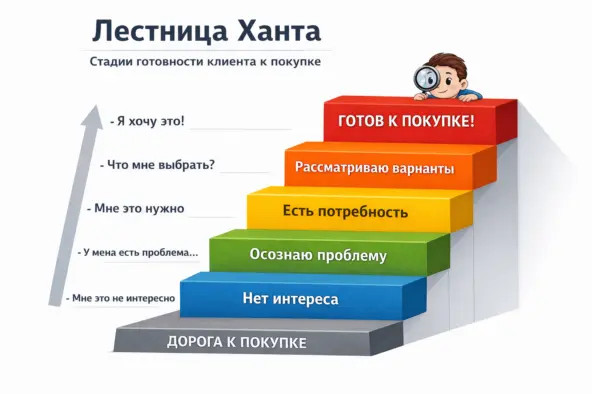 Лестница Ханта

Стадии готовности клиента к покупке

- Я хочу это!

ГОТОВ К ПОКУПКЕ!

- Что мне выбрать?

Рассматриваю варнанты

- Мне это нужно

Есть потребность

- У мена есть проблема...

Осознаю проблему

- Мне это не интересно

Нет интереса

ДОРОГА К ПОКУПКЕ